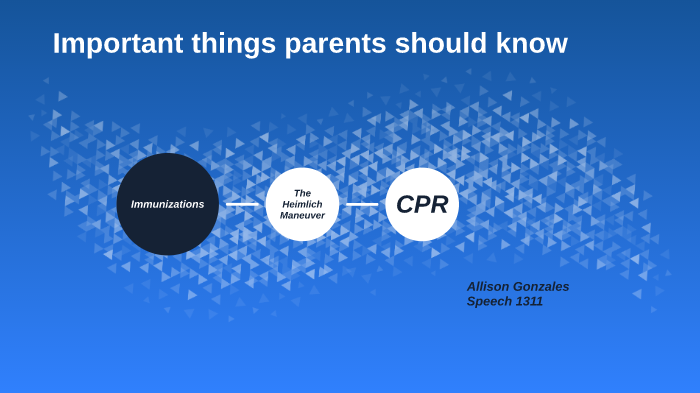 Important things parents should know

Immunizations

The Heimlich Maneuver

CPR

Allison Gonzales
Speech 1311